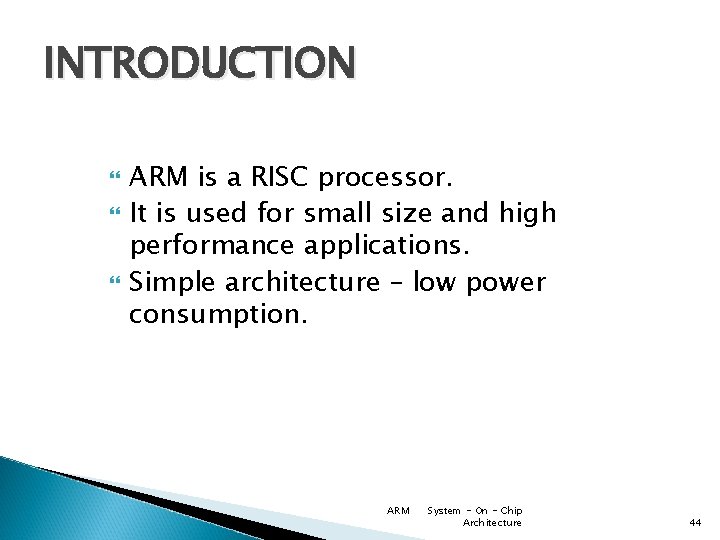 INTRODUCTION

ARM is a RISC processor.

It is used for small size and high performance applications.

Simple architecture – low power consumption.

ARM System – On – Chip Architecture

44